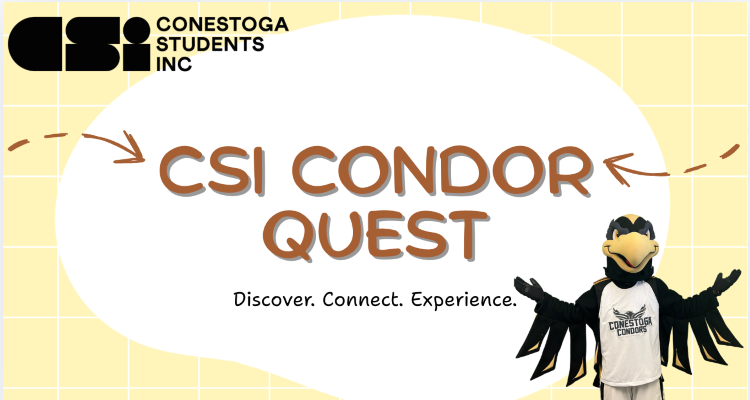 CSI CONESTOGA STUDENTS INC

CSI CONDOR QUEST

Discover. Connect. Experience.

CONESTOGA CONDORS